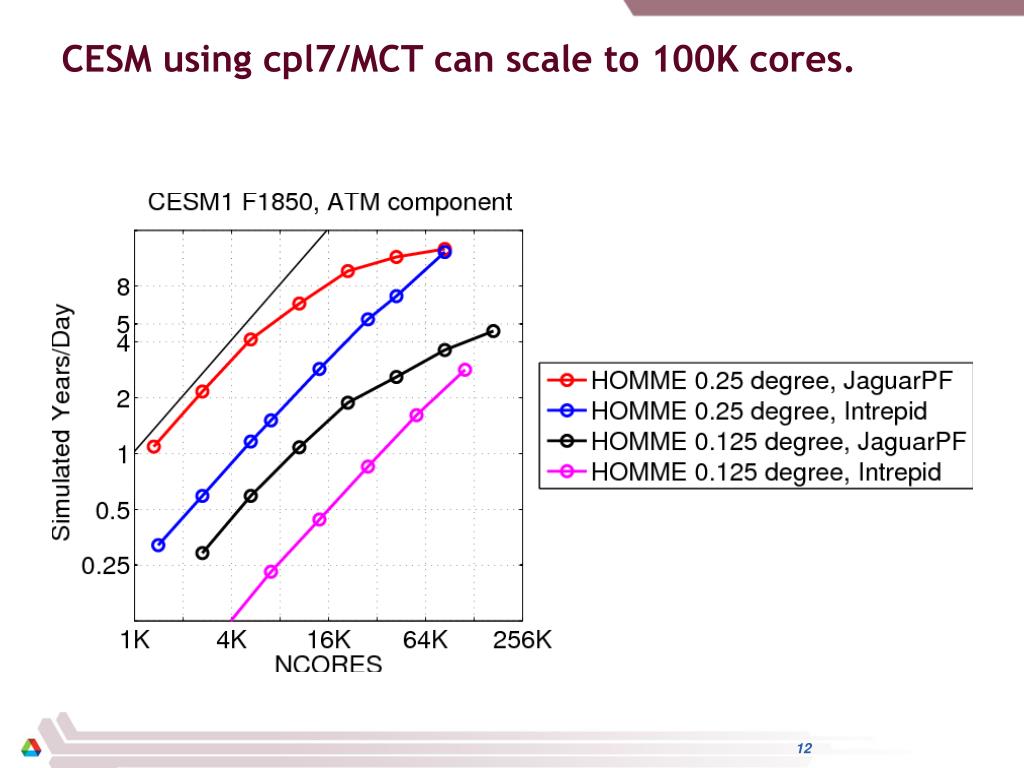 CESM using cpl7/MCT can scale to 100K cores.

CESM1 F1850, ATM component

Simulated Years/Day

8
5
4
2
1
0.5
0.25

1K 4K 16K 64K 256K
NCORES

HOMME 0.25 degree, JaguarPF
HOMME 0.25 degree, Intrepid
HOMME 0.125 degree, JaguarPF
HOMME 0.125 degree, Intrepid

12